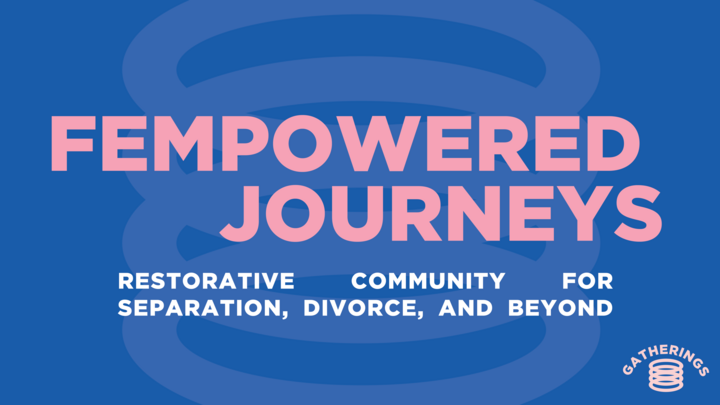 FEMPOWERED JOURNEYS

RESTORATIVE COMMUNITY FOR SEPARATION, DIVORCE, AND BEYOND

GATHERINGS